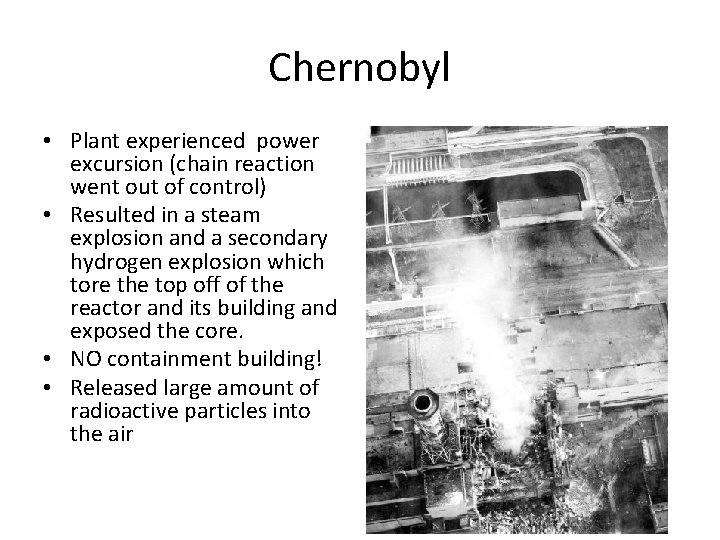 Chernobyl

• Plant experienced power excursion (chain reaction went out of control)
• Resulted in a steam explosion and a secondary hydrogen explosion which tore the top off of the reactor and its building and exposed the core.
• NO containment building!
• Released large amount of radioactive particles into the air